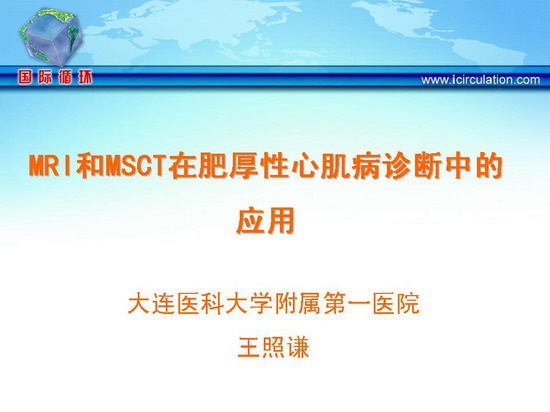 国际循环

www.icirculation.com

MRI和MSCT在肥厚性心肌病诊断中的应用

大连医科大学附属第一医院

王照谦